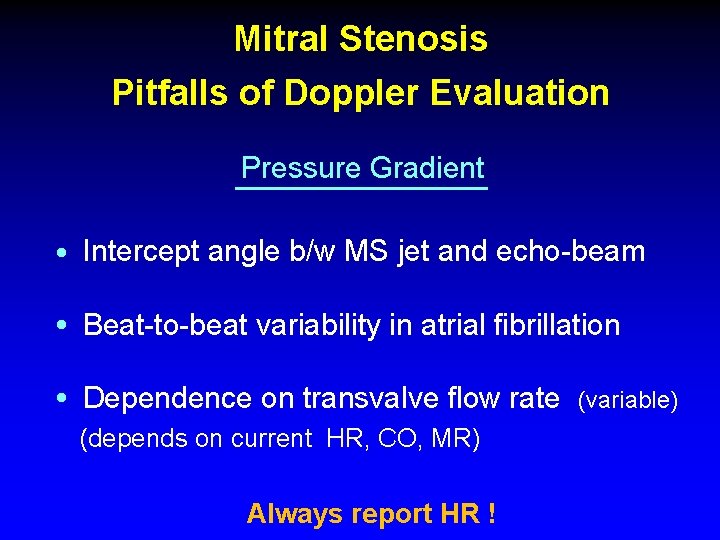 Mitral Stenosis
Pitfalls of Doppler Evaluation

Pressure Gradient

• Intercept angle b/w MS jet and echo-beam

• Beat-to-beat variability in atrial fibrillation

• Dependence on transvalve flow rate (variable)
(depends on current HR, CO, MR)

Always report HR !